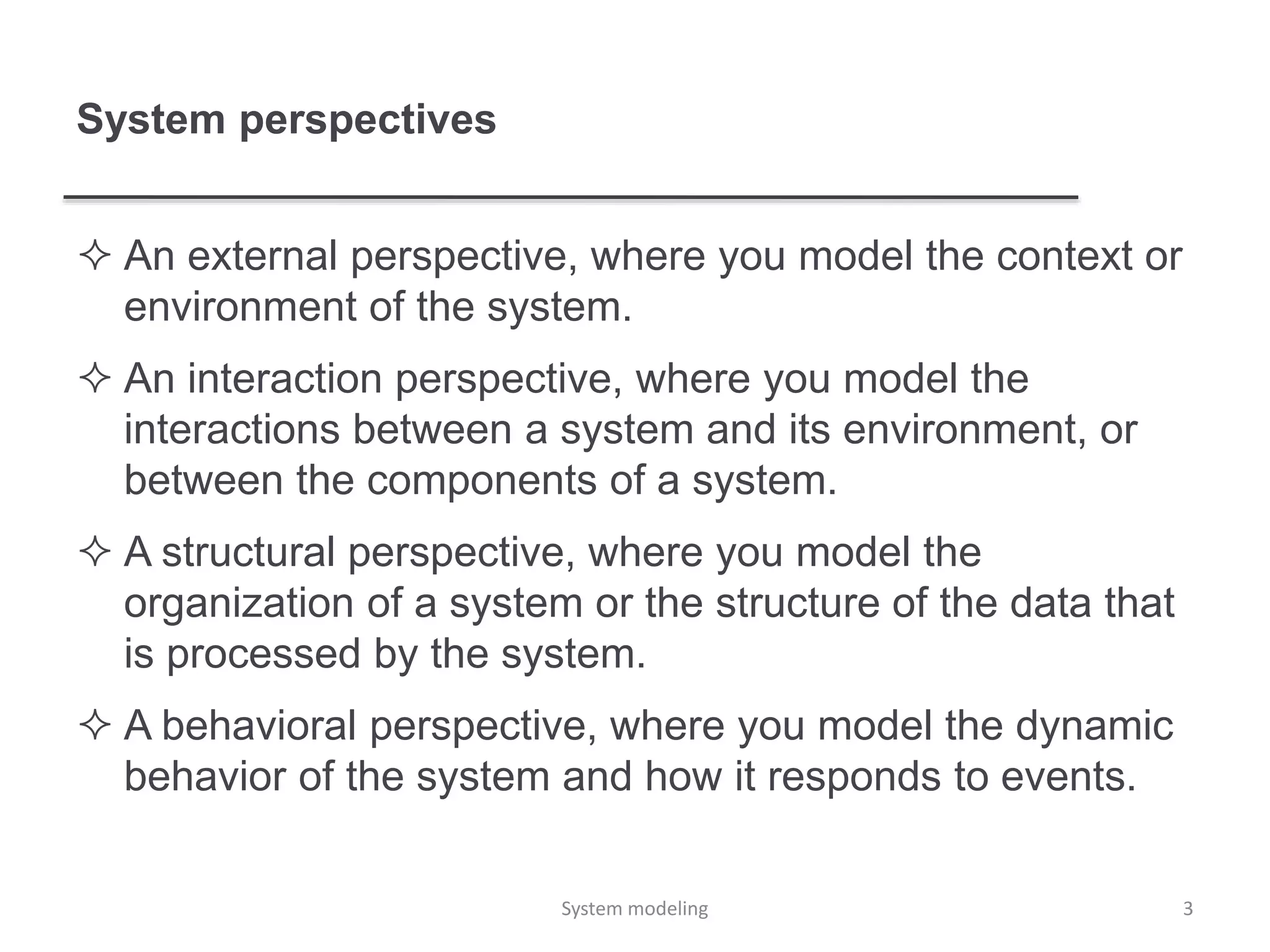 System perspectives

✧ An external perspective, where you model the context or environment of the system.

✧ An interaction perspective, where you model the interactions between a system and its environment, or between the components of a system.

✧ A structural perspective, where you model the organization of a system or the structure of the data that is processed by the system.

✧ A behavioral perspective, where you model the dynamic behavior of the system and how it responds to events.

System modeling

3